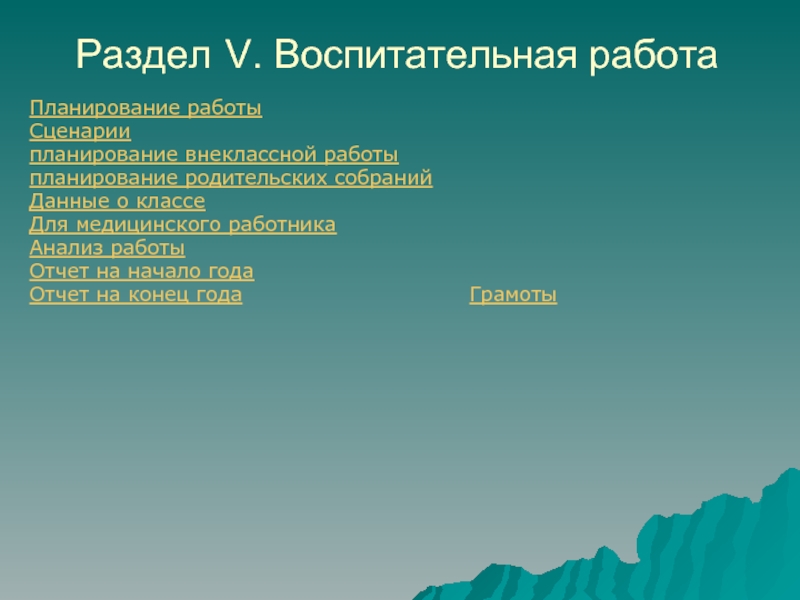 Раздел V. Воспитательная работа

Планирование работы
Сценарии
планирование внеклассной работы
планирование родительских собраний
Данные о классе
Для медицинского работника
Анализ работы
Отчет на начало года
Отчет на конец года

Грамоты